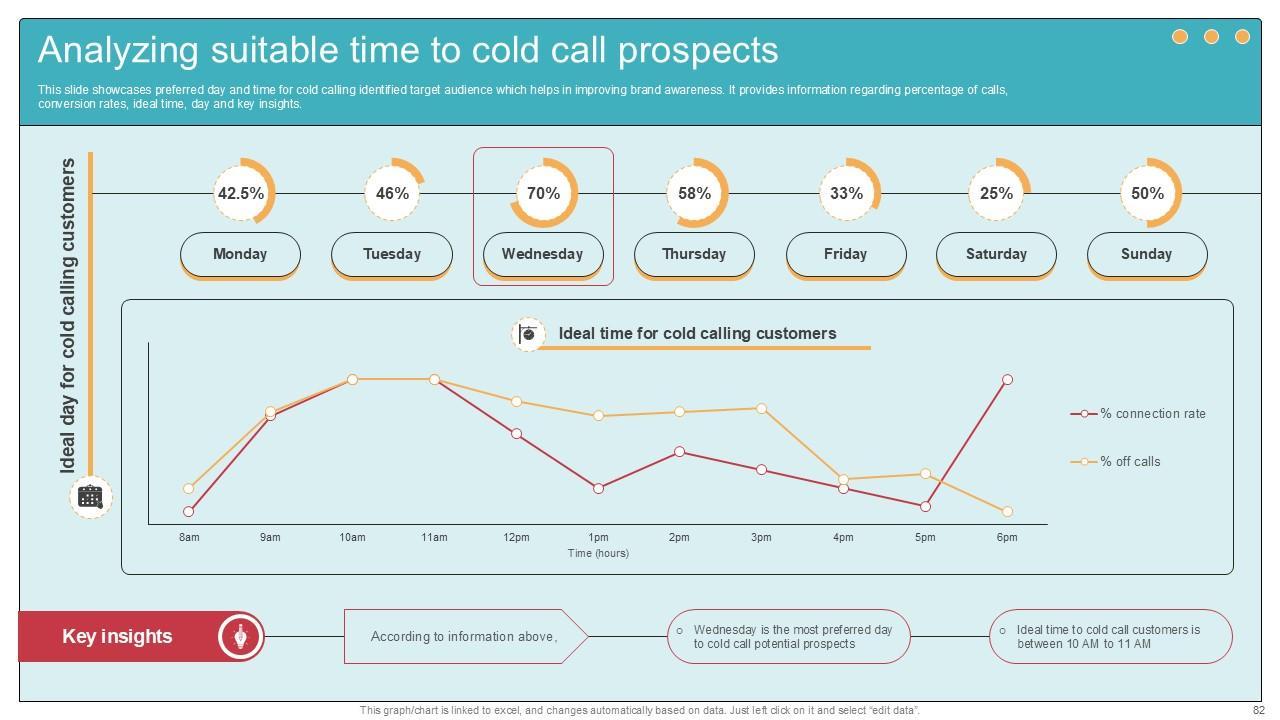 Analyzing suitable time to cold call prospects

This slide showcases preferred day and time for cold calling identified target audience which helps in improving brand awareness. It provides information regarding percentage of calls, conversion rates, ideal time, day and key insights.

Ideal day for cold calling customers

42.5%
Monday
46%
Tuesday
70%
Wednesday
58%
Thursday
33%
Friday
25%
Saturday
50%
Sunday

Ideal time for cold calling customers

% connection rate
% off calls

8am
9am
10am
11am
12pm
1pm
2pm
3pm
4pm
5pm
6pm
Time (hours)

Key insights

According to information above,

Wednesday is the most preferred day to cold call potential prospects

Ideal time to cold call customers is between 10 AM to 11 AM

This graph/chart is linked to excel, and changes automatically based on data. Just left click on it and select "edit data".

82